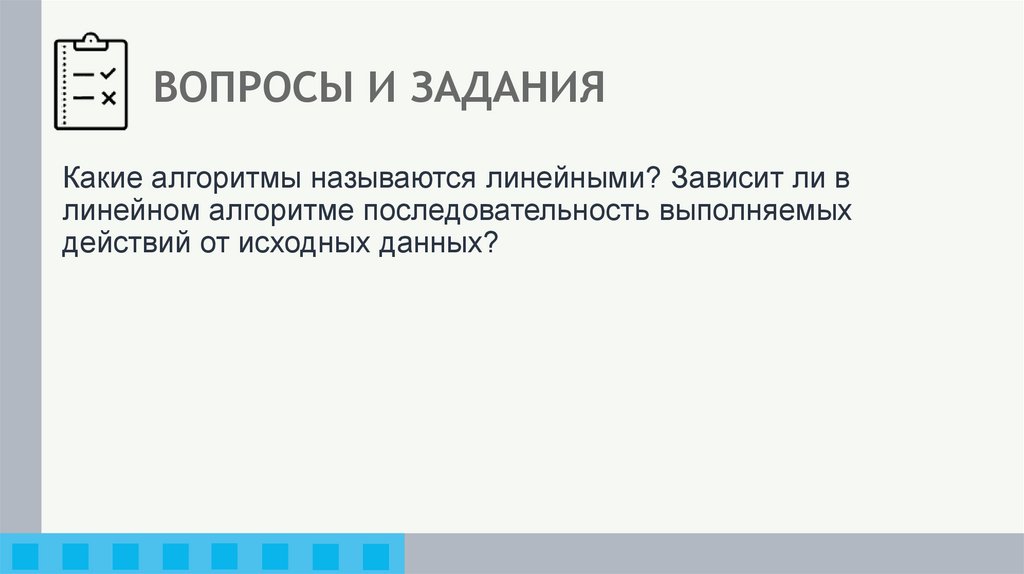 ВОПРОСЫ И ЗАДАНИЯ

Какие алгоритмы называются линейными? Зависит ли в линейном алгоритме последовательность выполняемых действий от исходных данных?